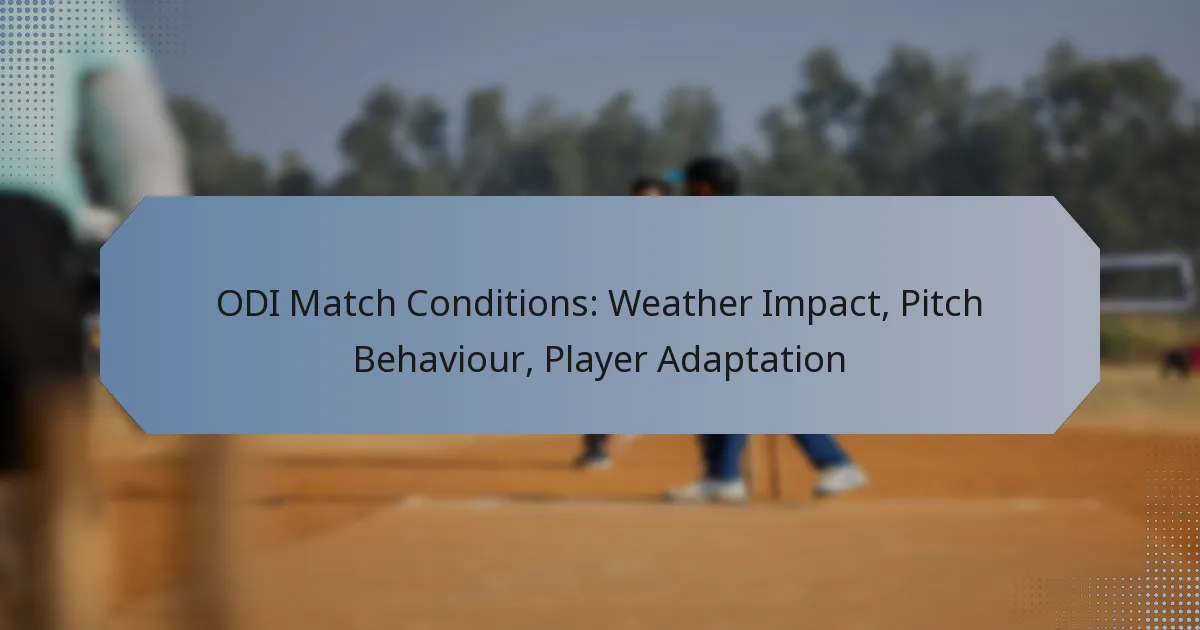 ODI Match Conditions: Weather Impact, Pitch Behaviour, Player Adaptation